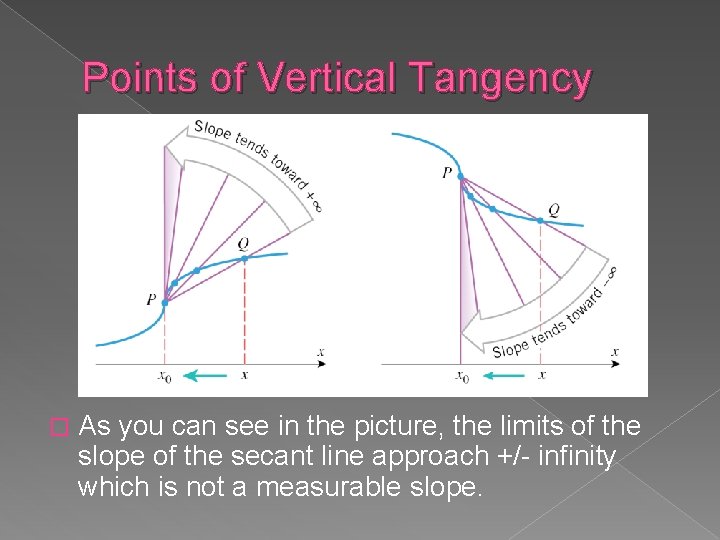 Points of Vertical Tangency

Slope tends toward $+\infty$

$Q$

$P$

$x$

$x_0$

$x$

$P$

$Q$

Slope tends toward $-\infty$

$x$

$x_0$

$x$

As you can see in the picture, the limits of the slope of the secant line approach +/- infinity which is not a measurable slope.